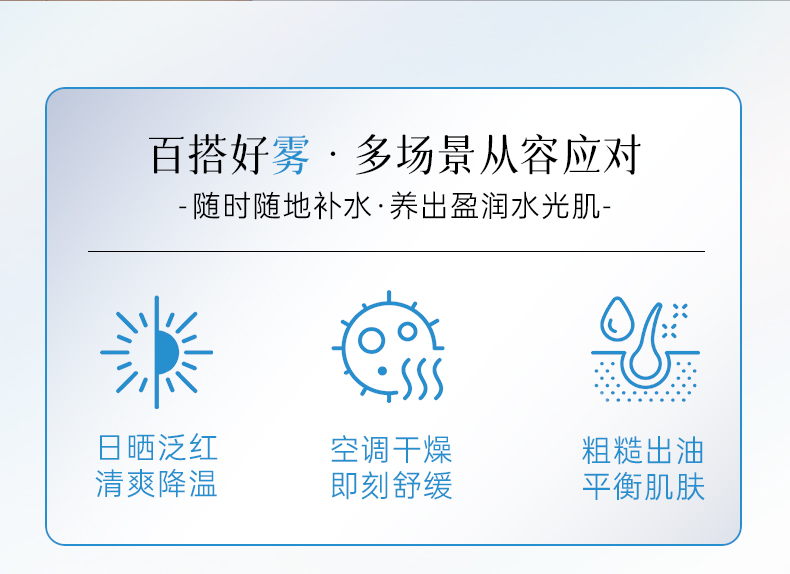 百搭好雾 · 多场景从容应对

-随时随地补水·养出盈润水光肌-

日晒泛红
清爽降温

空调干燥
即刻舒缓

粗糙出油
平衡肌肤